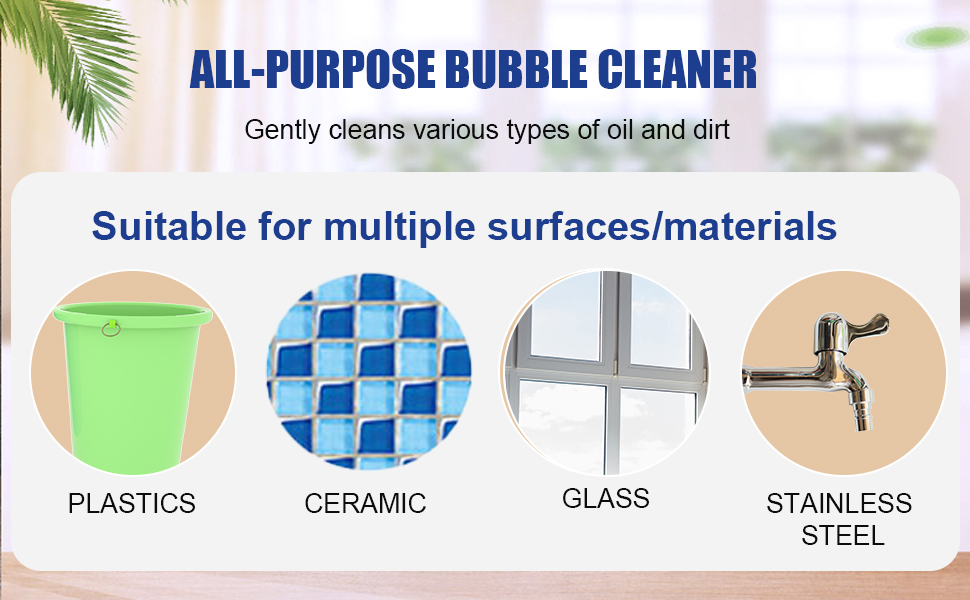 ALL-PURPOSE BUBBLE CLEANER

Gently cleans various types of oil and dirt

Suitable for multiple surfaces/materials

PLASTICS

CERAMIC

GLASS

STAINLESS STEEL